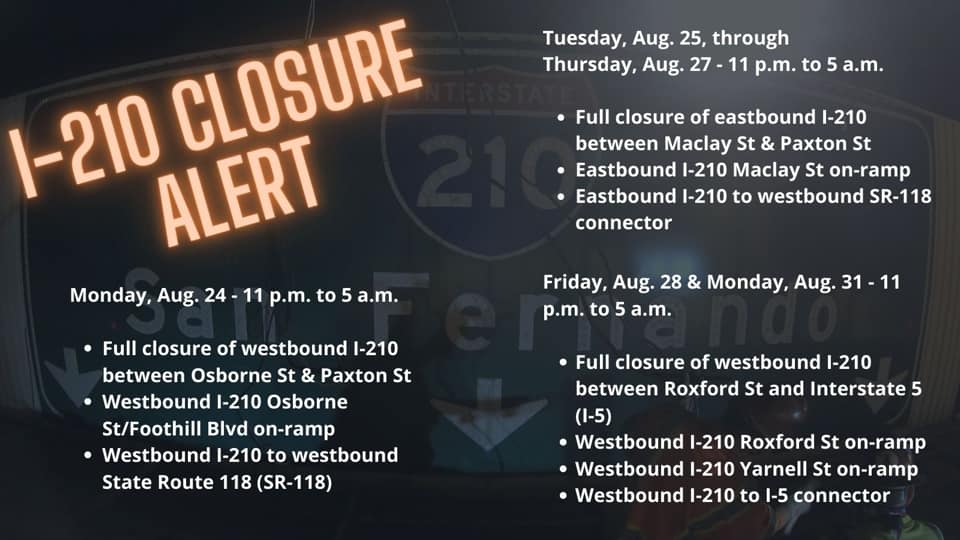 I-210 CLOSURE ALERT

Monday, Aug. 24 - 11 p.m. to 5 a.m.

- Full closure of westbound I-210 between Osborne St & Paxton St
- Westbound I-210 Osborne St/Foothill Blvd on-ramp
- Westbound I-210 to westbound State Route 118 (SR-118)

Tuesday, Aug. 25, through Thursday, Aug. 27 - 11 p.m. to 5 a.m.

- Full closure of eastbound I-210 between Maclay St & Paxton St
- Eastbound I-210 Maclay St on-ramp
- Eastbound I-210 to westbound SR-118 connector

Friday, Aug. 28 & Monday, Aug. 31 - 11 p.m. to 5 a.m.

- Full closure of westbound I-210 between Roxford St and Interstate 5 (I-5)
- Westbound I-210 Roxford St on-ramp
- Westbound I-210 Yarnell St on-ramp
- Westbound I-210 to I-5 connector

INTERSTATE 210

San Fernando